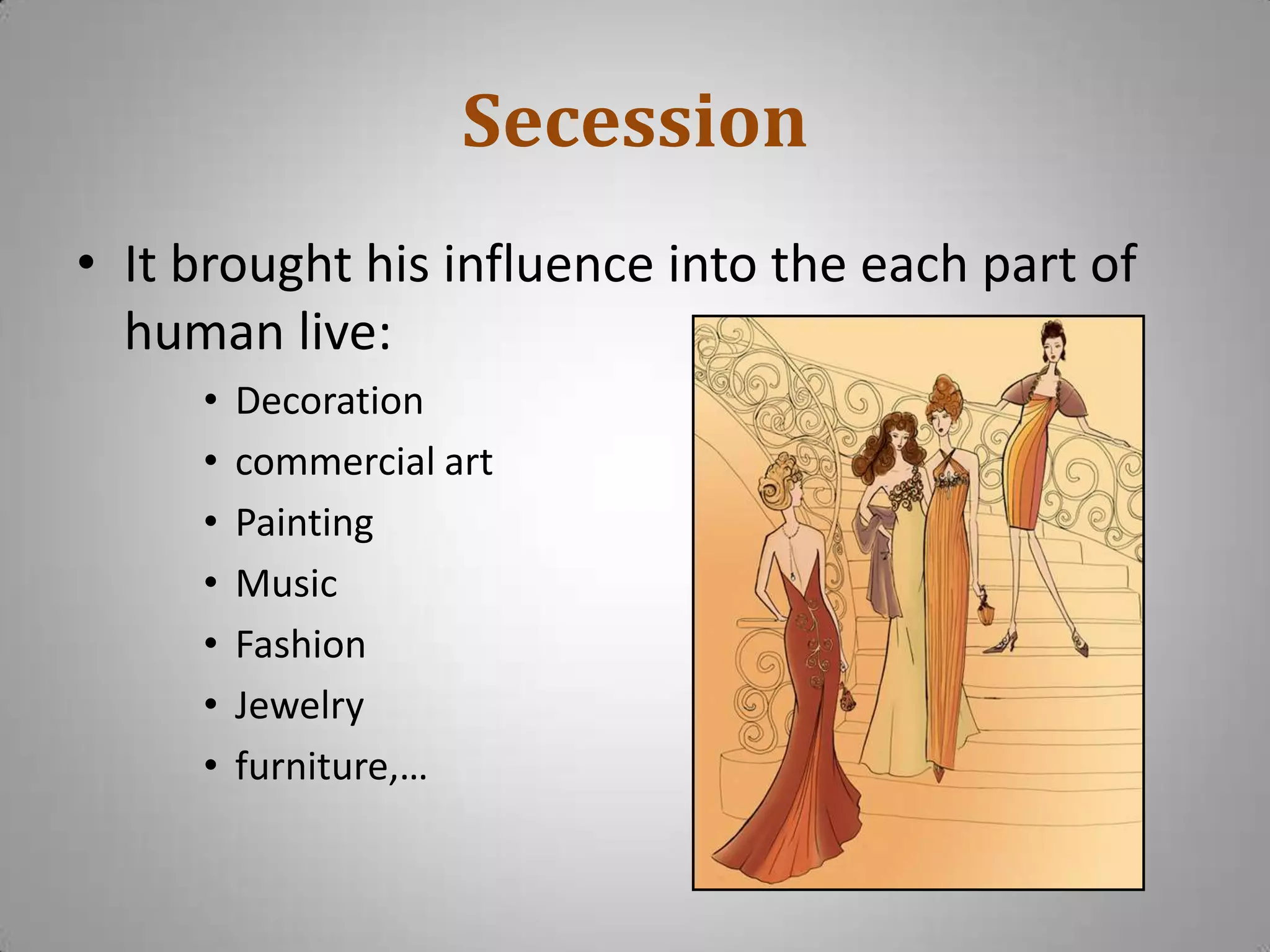 Secession

• It brought his influence into the each part of human live:
  • Decoration
  • commercial art
  • Painting
  • Music
  • Fashion
  • Jewelry
  • furniture,…